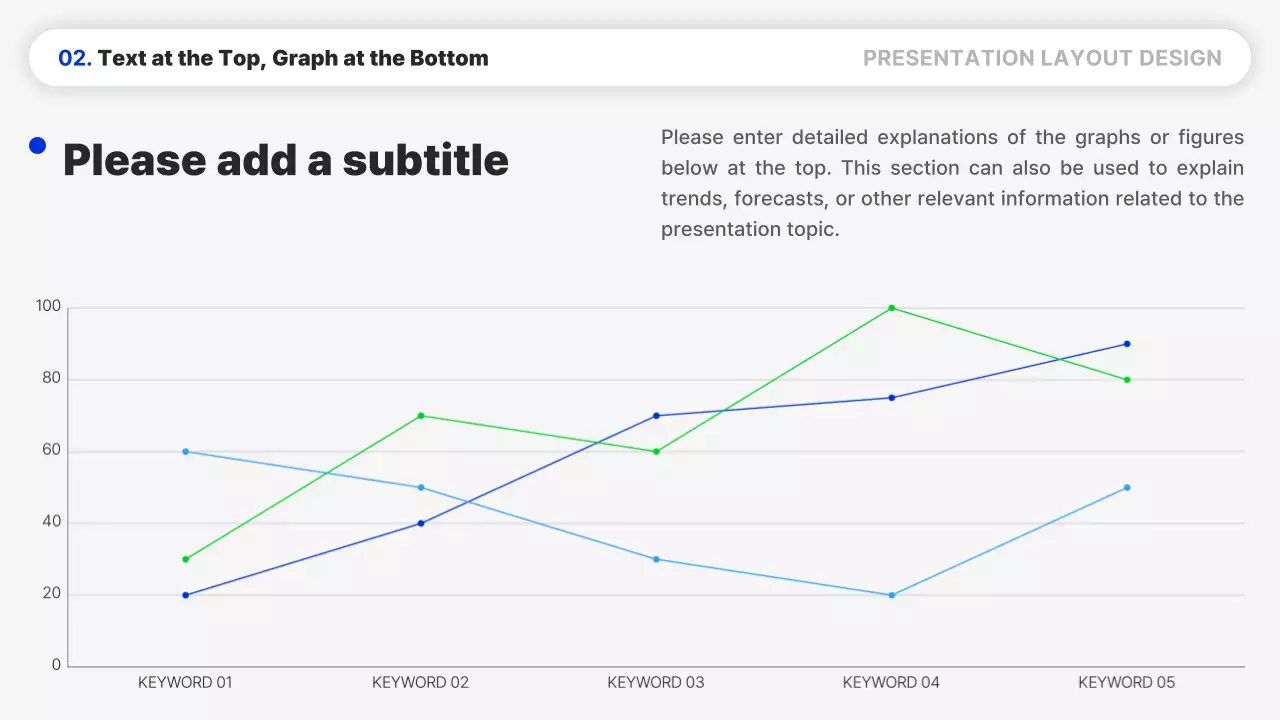 02. Text at the Top, Graph at the Bottom

PRESENTATION LAYOUT DESIGN

Please add a subtitle

Please enter detailed explanations of the graphs or figures below at the top. This section can also be used to explain trends, forecasts, or other relevant information related to the presentation topic.

100
80
60
40
20
0

KEYWORD 01
KEYWORD 02
KEYWORD 03
KEYWORD 04
KEYWORD 05